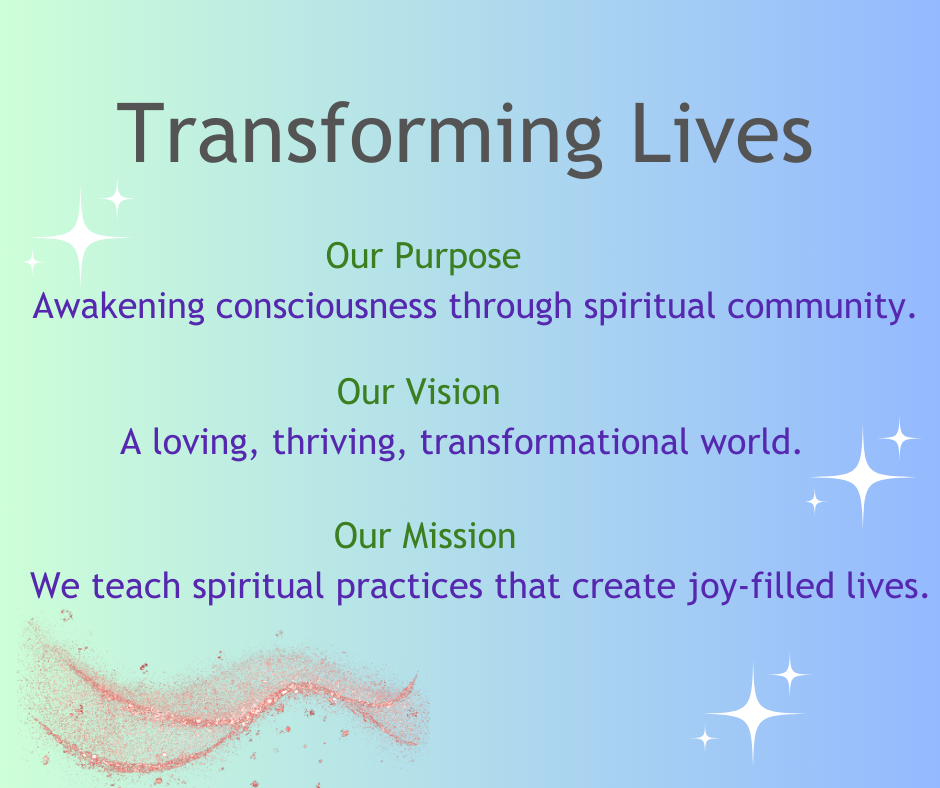 Transforming Lives

Our Purpose
Awakening consciousness through spiritual community.

Our Vision
A loving, thriving, transformational world.

Our Mission
We teach spiritual practices that create joy-filled lives.